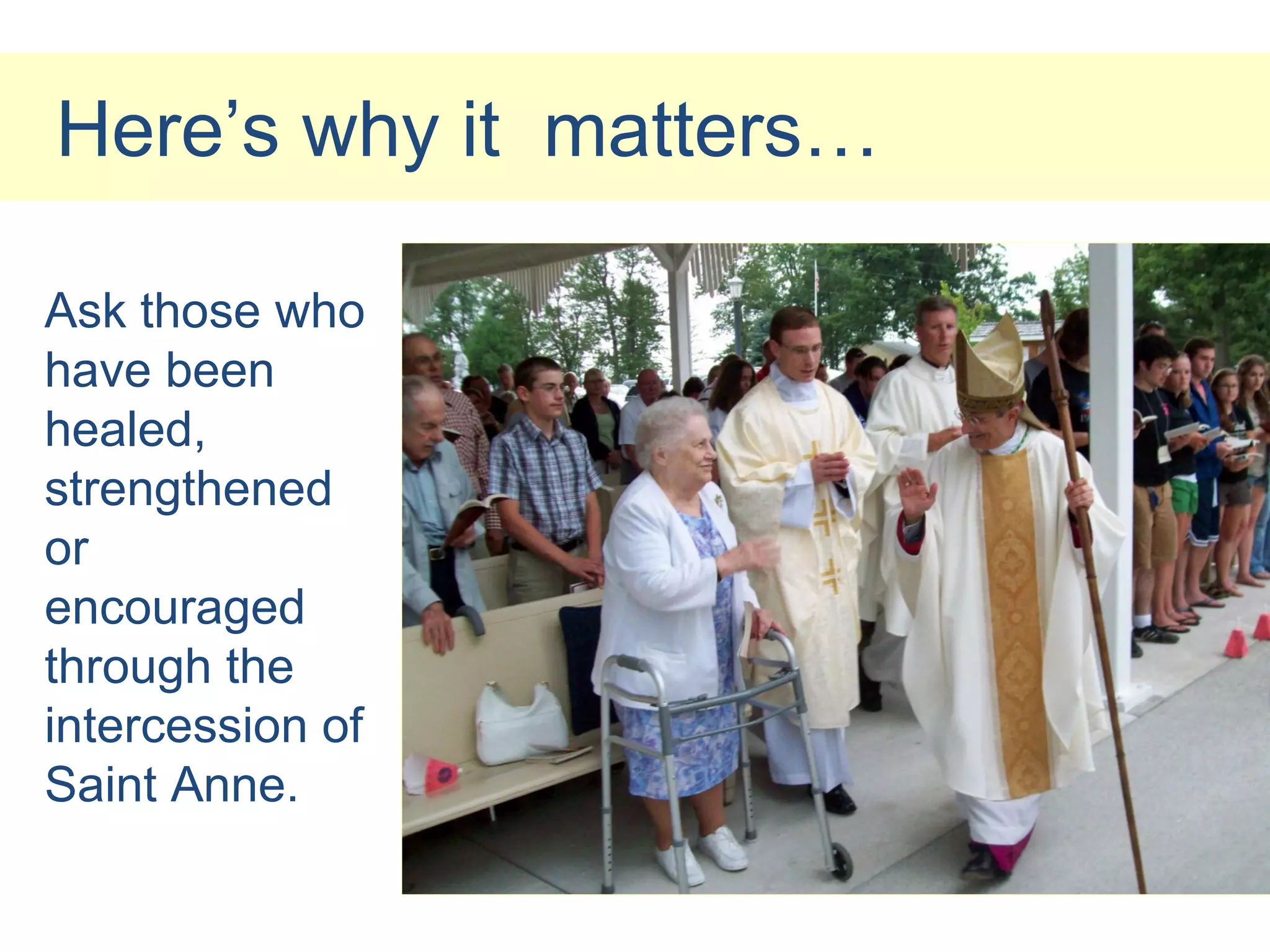 Here’s why it  matters…

Ask those who have been healed, strengthened or encouraged through the intercession of Saint Anne.